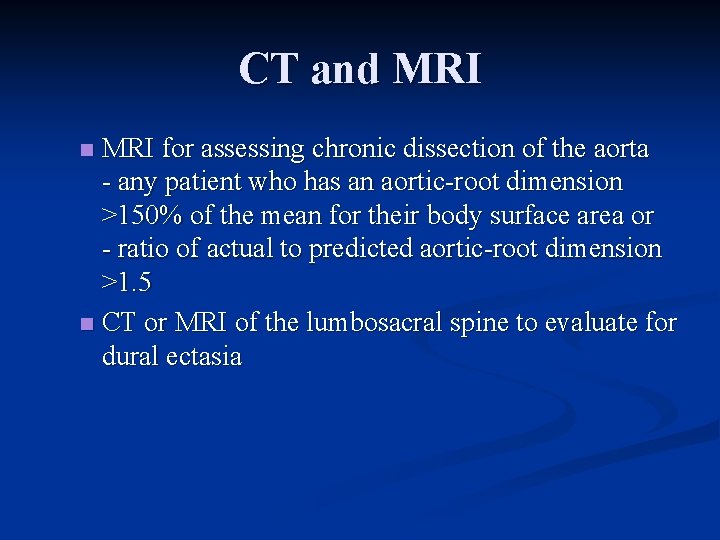 CT and MRI

■ MRI for assessing chronic dissection of the aorta
- any patient who has an aortic-root dimension >150% of the mean for their body surface area or
- ratio of actual to predicted aortic-root dimension >1.5

■ CT or MRI of the lumbosacral spine to evaluate for dural ectasia